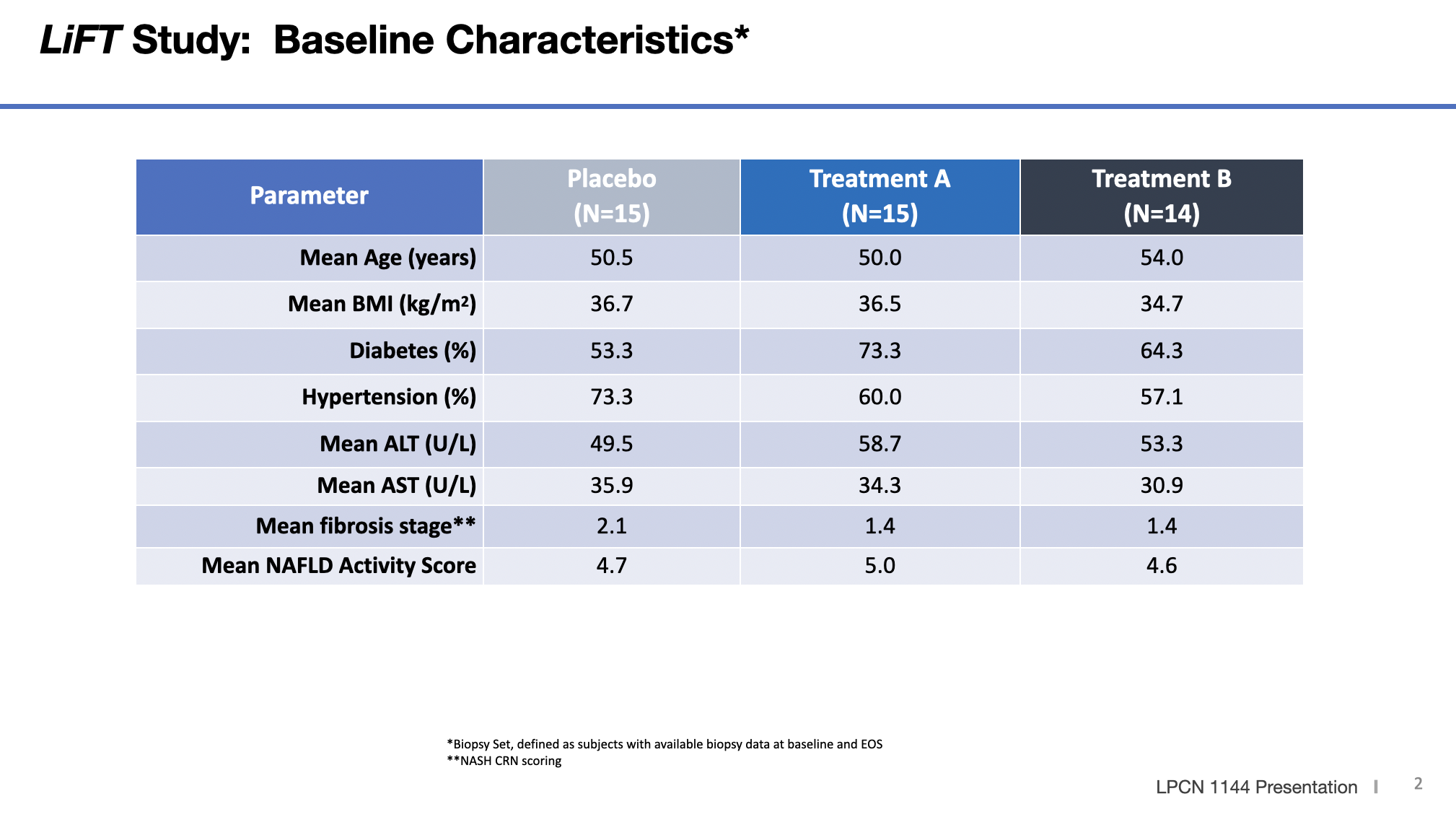 LiFT Study: Baseline Characteristics*

| Parameter | Placebo (N=15) | Treatment A (N=15) | Treatment B (N=14) |
|---|---|---|---|
| Mean Age (years) | 50.5 | 50.0 | 54.0 |
| Mean BMI (kg/m$^2$) | 36.7 | 36.5 | 34.7 |
| Diabetes (%) | 53.3 | 73.3 | 64.3 |
| Hypertension (%) | 73.3 | 60.0 | 57.1 |
| Mean ALT (U/L) | 49.5 | 58.7 | 53.3 |
| Mean AST (U/L) | 35.9 | 34.3 | 30.9 |
| Mean fibrosis stage** | 2.1 | 1.4 | 1.4 |
| Mean NAFLD Activity Score | 4.7 | 5.0 | 4.6 |

*Biopsy Set, defined as subjects with available biopsy data at baseline and EOS
**NASH CRN scoring

LPCN 1144 Presentation | 2